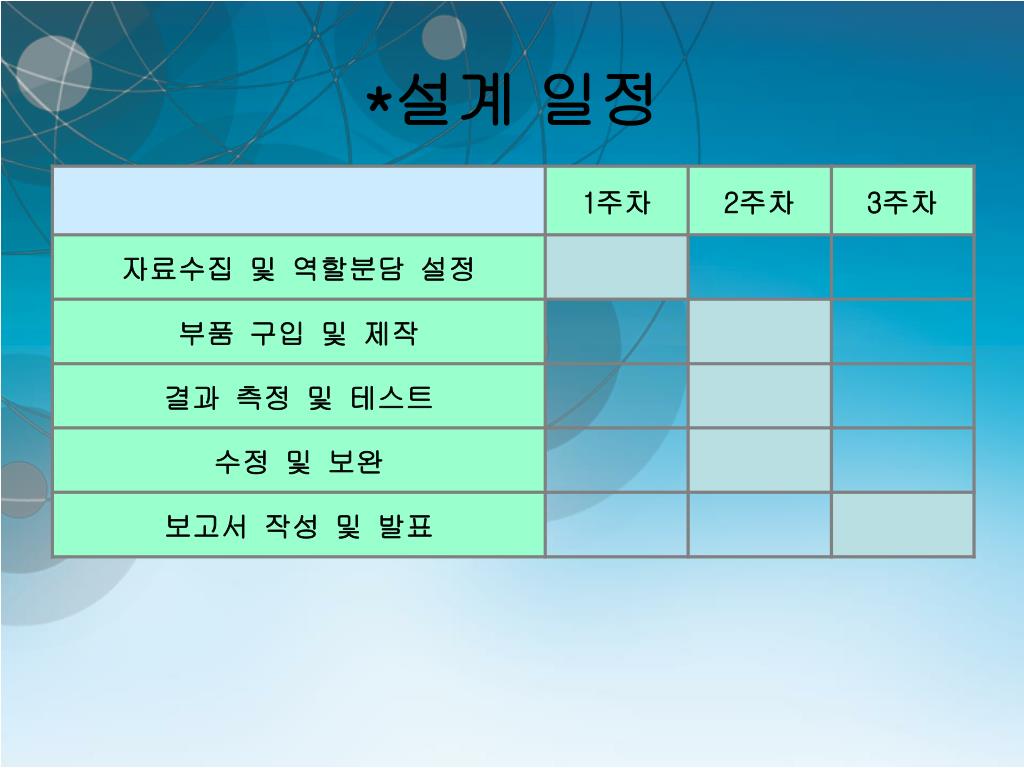 *설계 일정

| | 1주차 | 2주차 | 3주차 |
|---|---|---|---|
| 자료수집 및 역할분담 설정 | | | |
| 부품 구입 및 제작 | | | |
| 결과 측정 및 테스트 | | | |
| 수정 및 보완 | | | |
| 보고서 작성 및 발표 | | | |